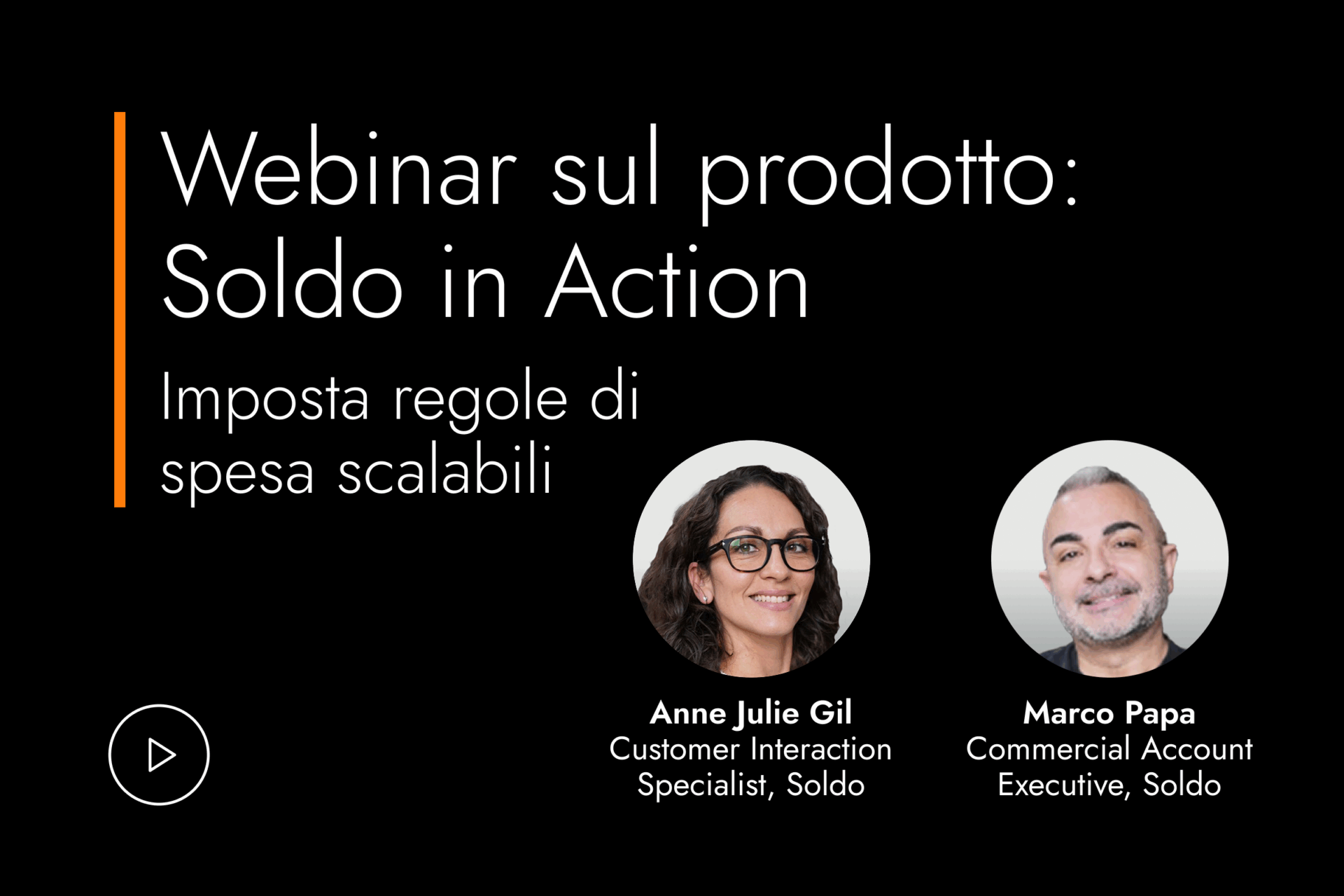 Webinar sul prodotto: Soldo in Action

Imposta regole di spesa scalabili

Anne Julie Gil
Customer Interaction Specialist, Soldo

Marco Papa
Commercial Account Executive, Soldo